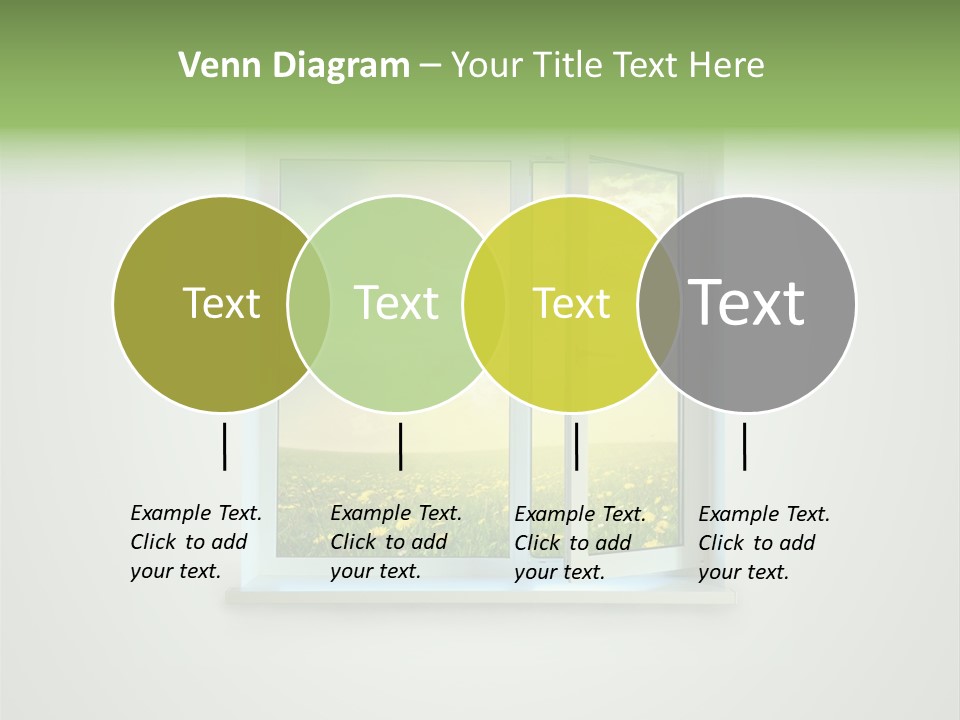 Venn Diagram – Your Title Text Here

Text

Text

Text

Text

Example Text. Click to add your text.

Example Text. Click to add your text.

Example Text. Click to add your text.

Example Text. Click to add your text.